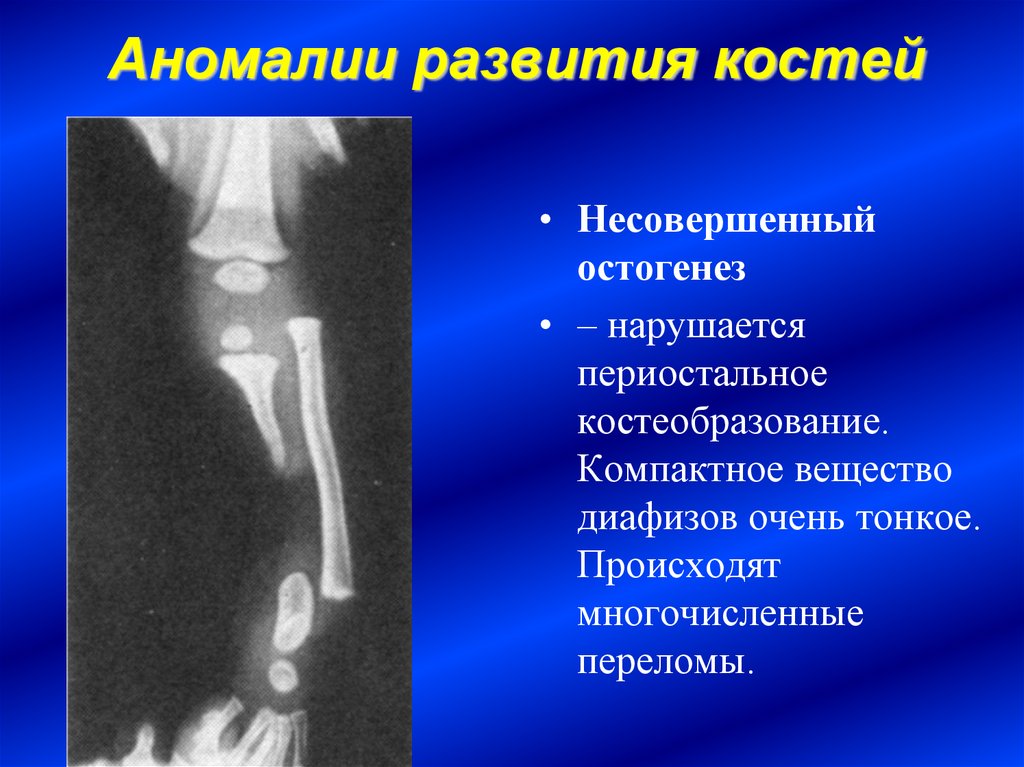 Аномалии развития костей

• Несовершенный остогенез

• – нарушается периостальное костеобразование. Компактное вещество диафизов очень тонкое. Происходят многочисленные переломы.